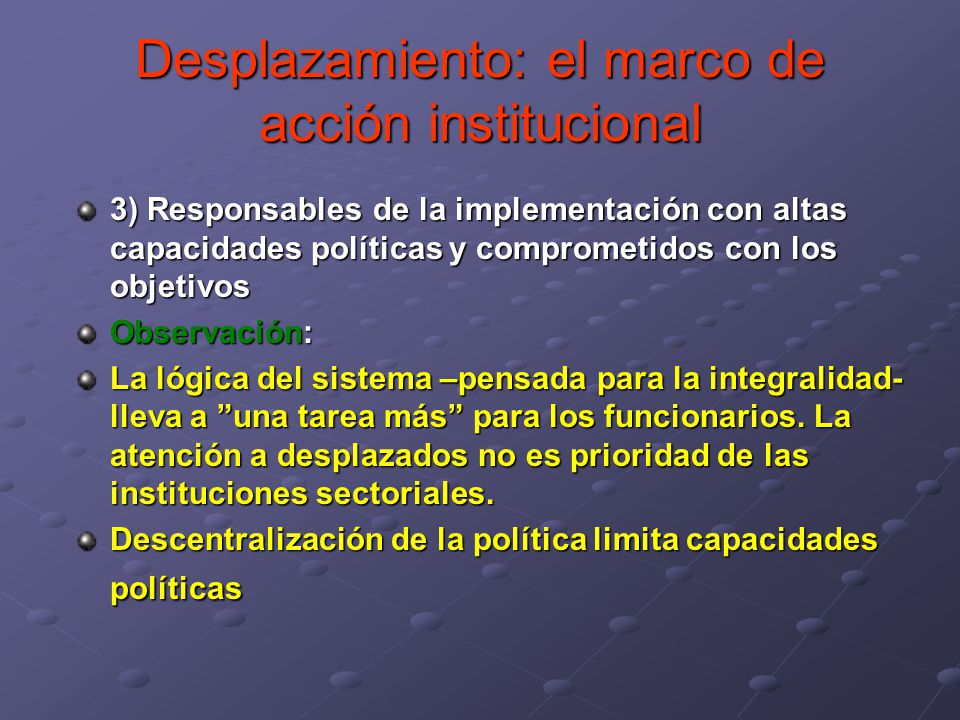 Desplazamiento: el marco de acción institucional

3) Responsables de la implementación con altas capacidades políticas y comprometidos con los objetivos

Observación:

La lógica del sistema –pensada para la integralidad- lleva a ”una tarea más” para los funcionarios. La atención a desplazados no es prioridad de las instituciones sectoriales.

Descentralización de la política limita capacidades políticas